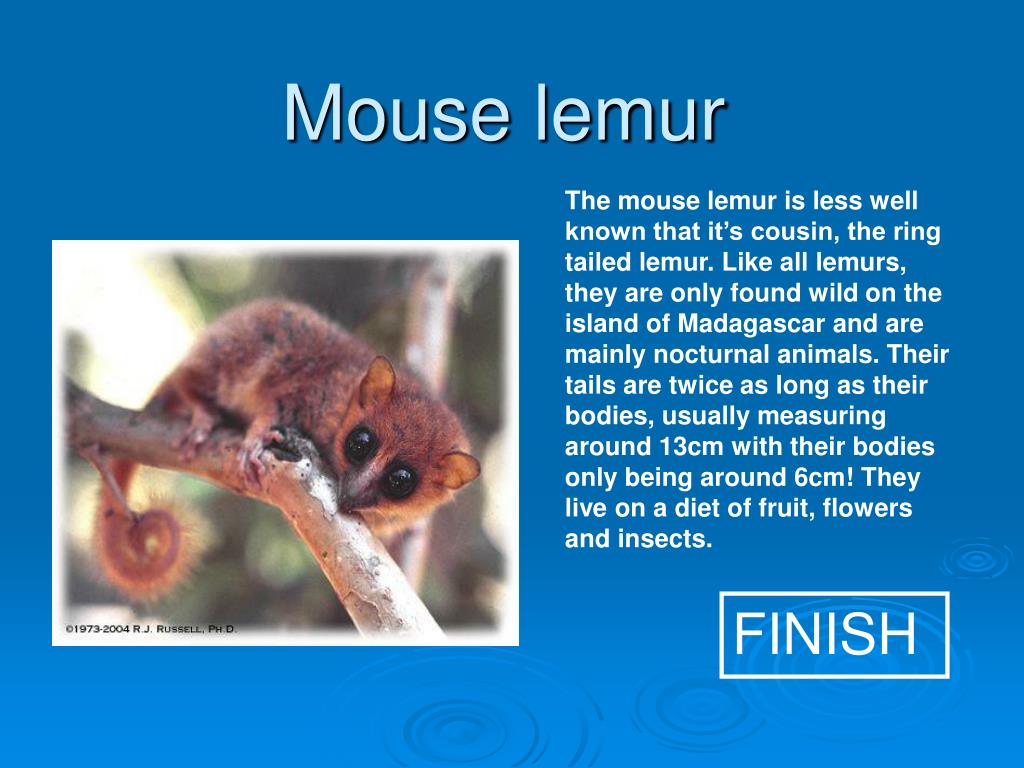 Mouse lemur

©1973-2004 R.J. Russell, Ph.D.

The mouse lemur is less well known that it's cousin, the ring tailed lemur. Like all lemurs, they are only found wild on the island of Madagascar and are mainly nocturnal animals. Their tails are twice as long as their bodies, usually measuring around 13cm with their bodies only being around 6cm! They live on a diet of fruit, flowers and insects.

FINISH